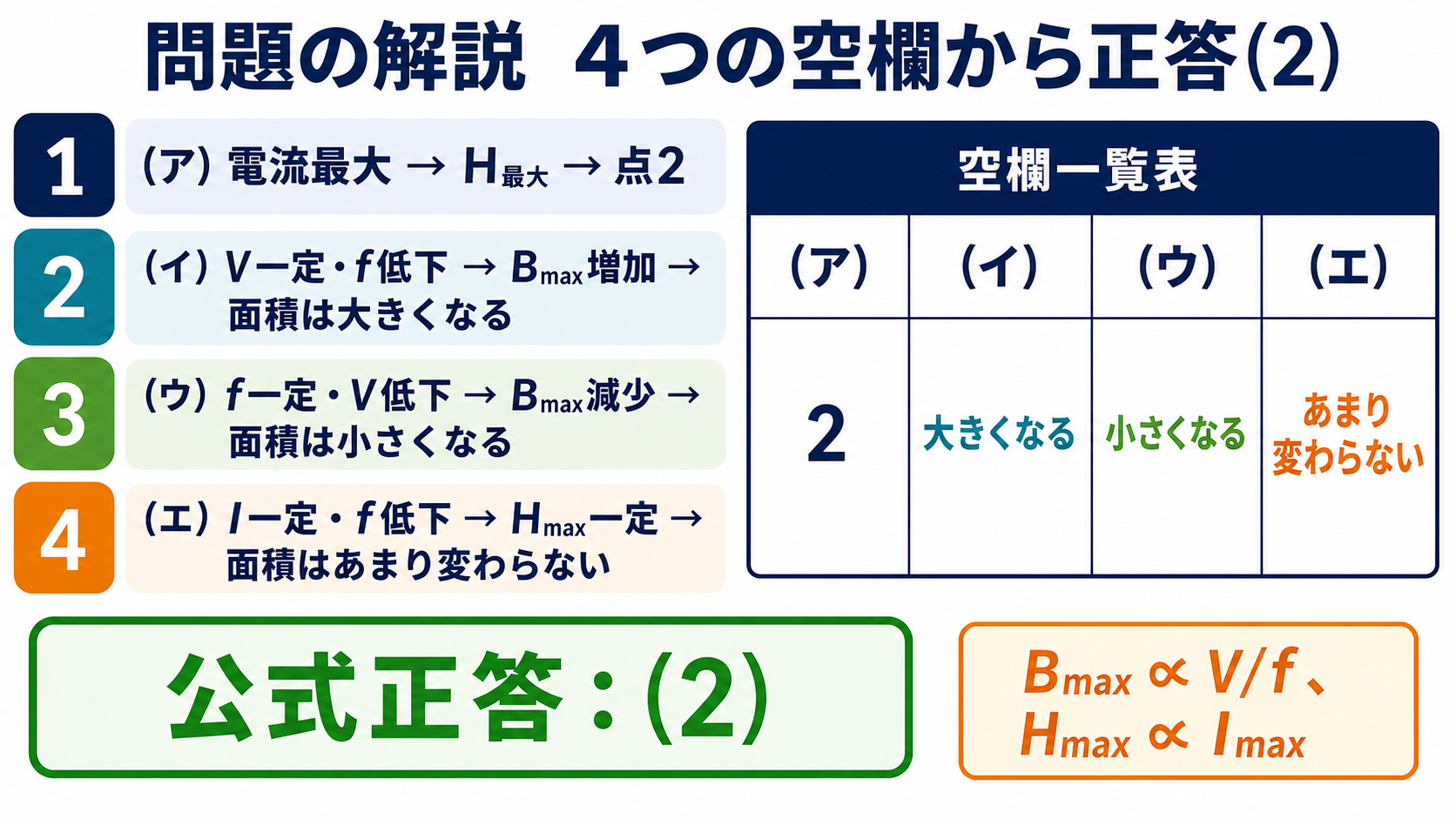 問題の解説　4つの空欄から正答(2)

1
(ア) 電流最大 → $H_{最大}$ → 点2

2
(イ) $V$一定・$f$低下 → $B_{max}$増加 → 面積は大きくなる

3
(ウ) $f$一定・$V$低下 → $B_{max}$減少 → 面積は小さくなる

4
(エ) $I$一定・$f$低下 → $H_{max}$一定 → 面積はあまり変わらない

空欄一覧表

| (ア) | (イ) | (ウ) | (エ) |
|---|---|---|---|
| 2 | 大きくなる | 小さくなる | あまり変わらない |

公式正答：(2)

$B_{max} \propto V/f$、
$H_{max} \propto I_{max}$